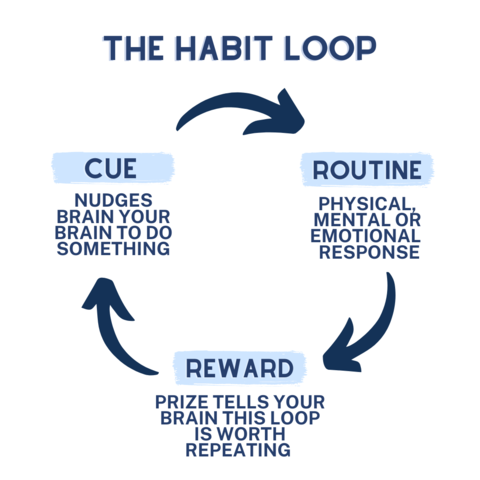 THE HABIT LOOP

CUE

NUDGES BRAIN YOUR BRAIN TO DO SOMETHING

ROUTINE

PHYSICAL, MENTAL OR EMOTIONAL RESPONSE

REWARD

PRIZE TELLS YOUR BRAIN THIS LOOP IS WORTH REPEATING